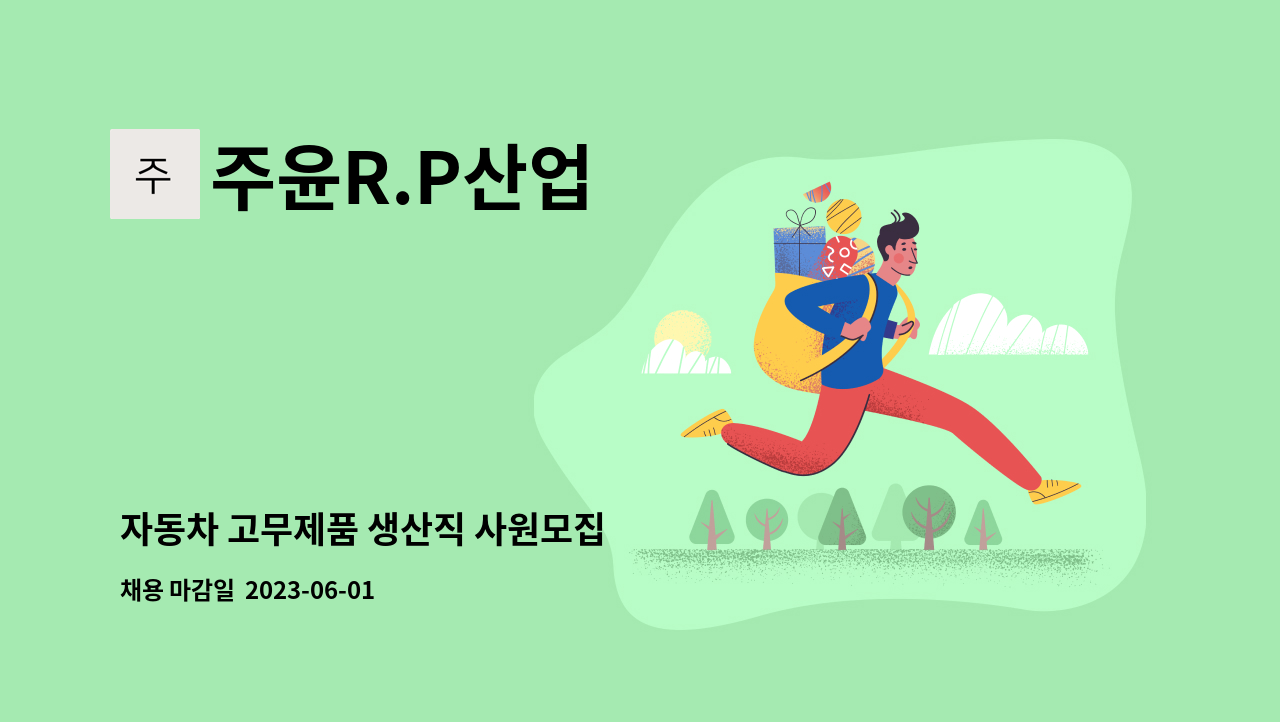 주

주윤R.P산업

자동차 고무제품 생산직 사원모집

채용 마감일 2023-06-01